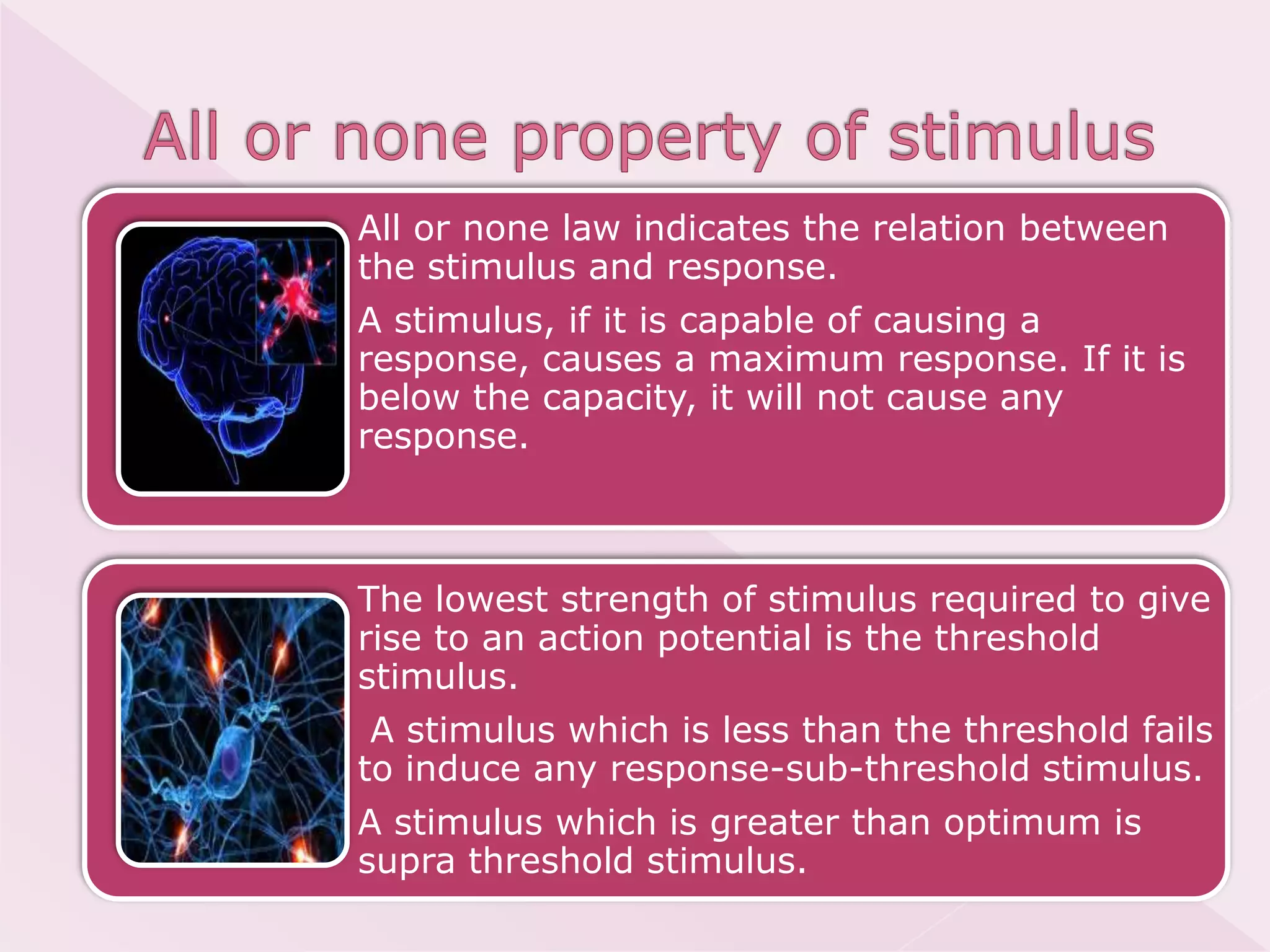 All or none property of stimulus

All or none law indicates the relation between the stimulus and response.

A stimulus, if it is capable of causing a response, causes a maximum response. If it is below the capacity, it will not cause any response.

The lowest strength of stimulus required to give rise to an action potential is the threshold stimulus.

A stimulus which is less than the threshold fails to induce any response-sub-threshold stimulus.

A stimulus which is greater than optimum is supra threshold stimulus.